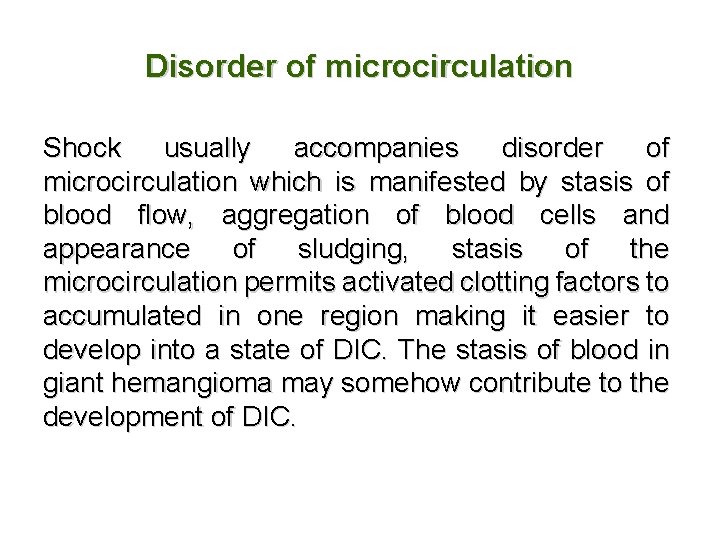 Disorder of microcirculation

Shock usually accompanies disorder of microcirculation which is manifested by stasis of blood flow, aggregation of blood cells and appearance of sludging, stasis of the microcirculation permits activated clotting factors to accumulated in one region making it easier to develop into a state of DIC. The stasis of blood in giant hemangioma may somehow contribute to the development of DIC.